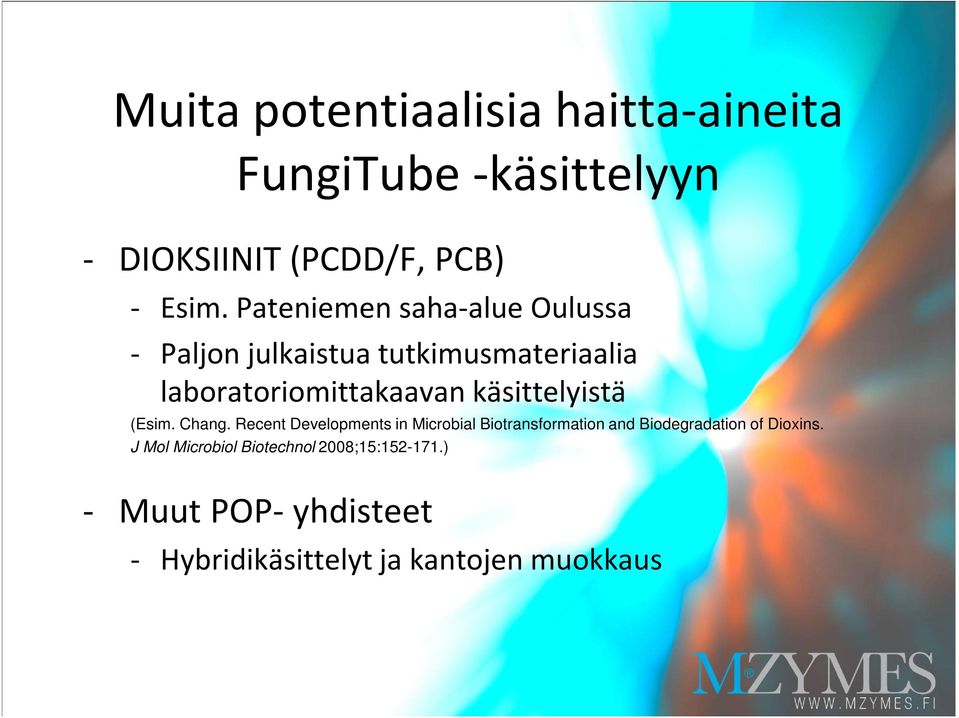 Muita potentiaalisia haitta-aineita FungiTube -käsittelyyn

- DIOKSIINIT (PCDD/F, PCB)
- Esim. Pateniemen saha-alue Oulussa
- Paljon julkaistua tutkimusmateriaalia laboratoriomittakaavan käsittelyistä

(Esim. Chang. Recent Developments in Microbial Biotransformation and Biodegradation of Dioxins. J Mol Microbiol Biotechnol 2008;15:152-171.)

- Muut POP- yhdisteet
- Hybridikäsittelyt ja kantojen muokkaus

MZYMES
WWW.MZYMES.FI